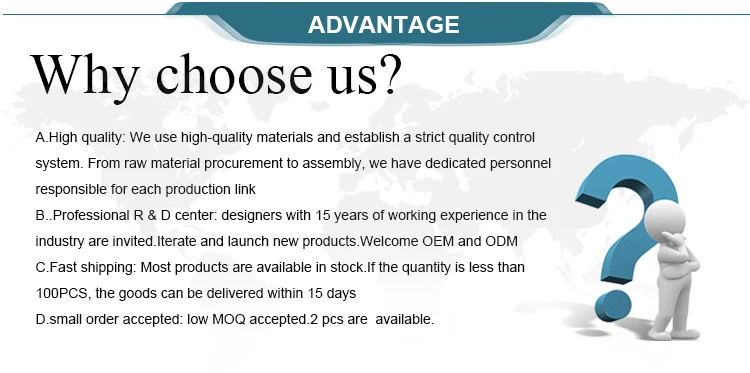 ADVANTAGE

Why choose us?

A.High quality: We use high-quality materials and establish a strict quality control system. From raw material procurement to assembly, we have dedicated personnel responsible for each production link

B..Professional R & D center: designers with 15 years of working experience in the industry are invited.Iterate and launch new products.Welcome OEM and ODM

C.Fast shipping: Most products are available in stock.If the quantity is less than 100PCS, the goods can be delivered within 15 days

D.small order accepted: low MOQ accepted.2 pcs are available.